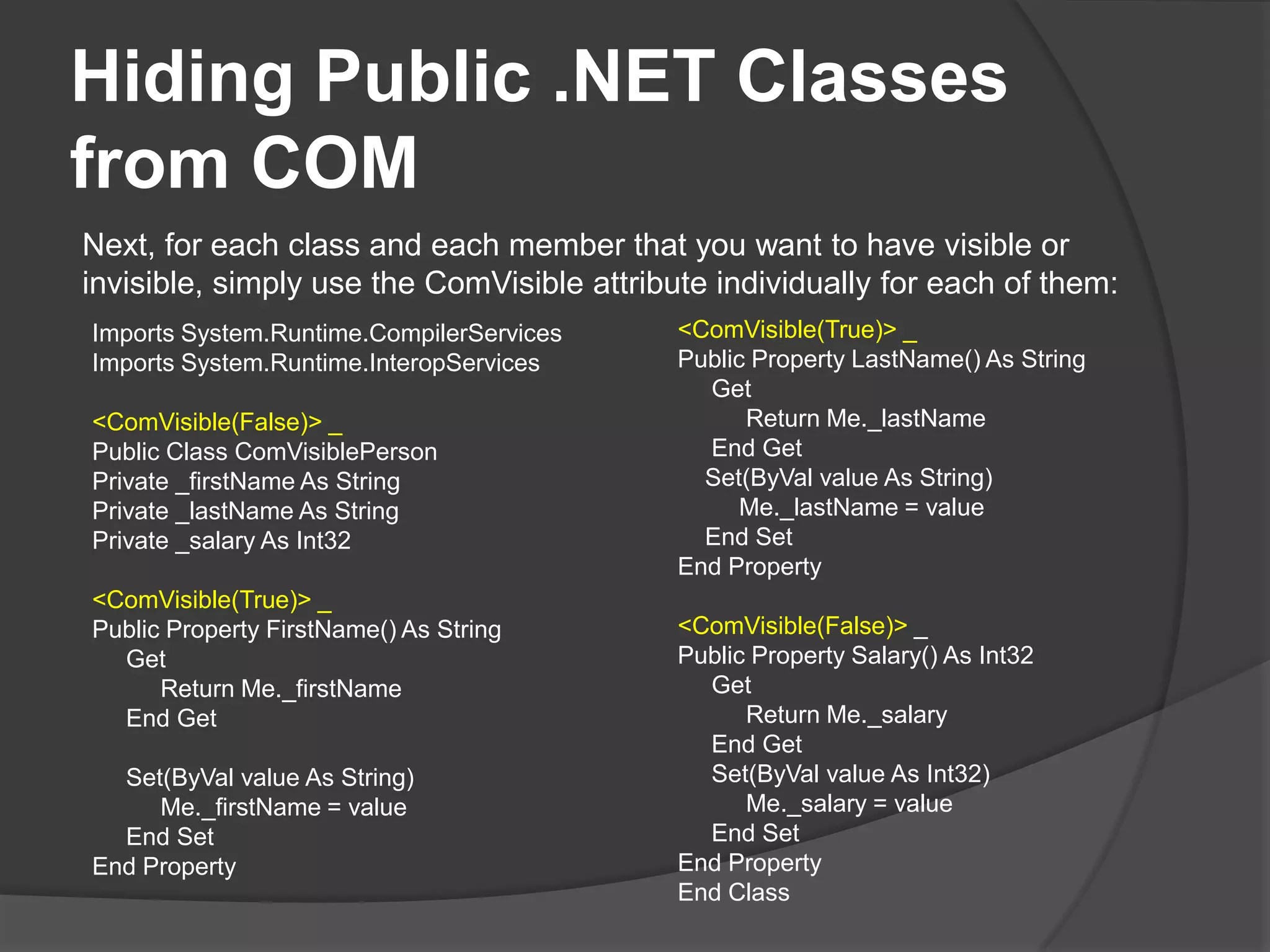 Hiding Public .NET Classes from COM

Next, for each class and each member that you want to have visible or invisible, simply use the ComVisible attribute individually for each of them:

Imports System.Runtime.CompilerServices
Imports System.Runtime.InteropServices

<ComVisible(False)> _
Public Class ComVisiblePerson
Private _firstName As String
Private _lastName As String
Private _salary As Int32

<ComVisible(True)> _
Public Property FirstName() As String
Get
Return Me._firstName
End Get

Set(ByVal value As String)
Me._firstName = value
End Set
End Property

<ComVisible(True)> _
Public Property LastName() As String
Get
Return Me._lastName
End Get
Set(ByVal value As String)
Me._lastName = value
End Set
End Property

<ComVisible(False)> _
Public Property Salary() As Int32
Get
Return Me._salary
End Get
Set(ByVal value As Int32)
Me._salary = value
End Set
End Property
End Class